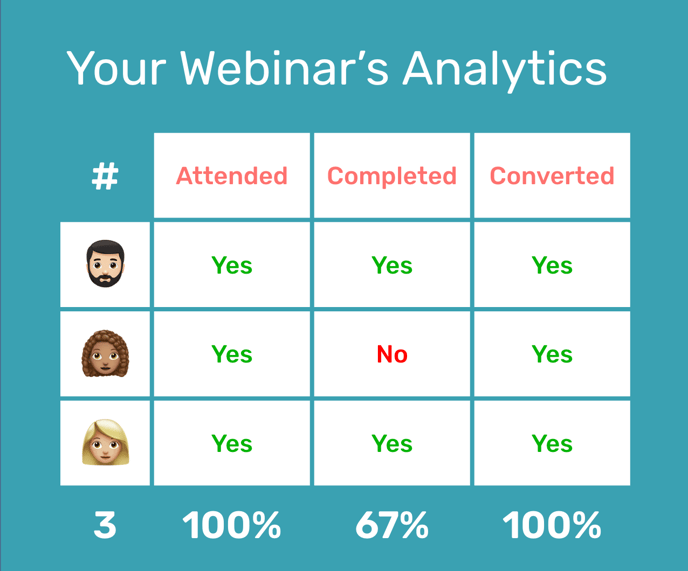 Your Webinar's Analytics

| # | Attended | Completed | Converted |
|---|---|---|---|
| | Yes | Yes | Yes |
| | Yes | No | Yes |
| | Yes | Yes | Yes |
| 3 | 100% | 67% | 100% |